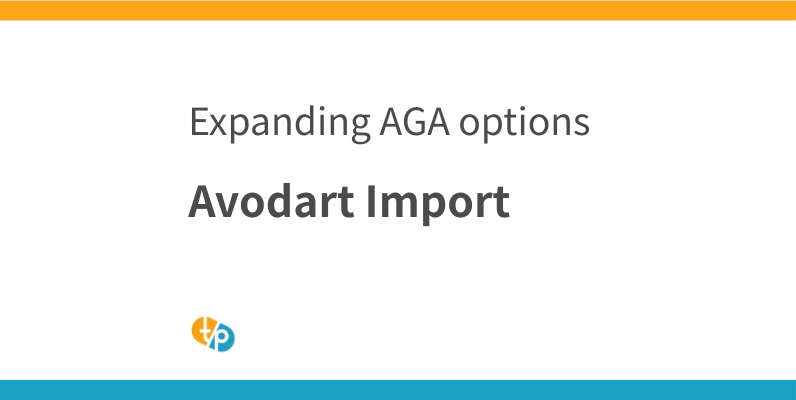 Expanding AGA options

Avodart Import

t/p